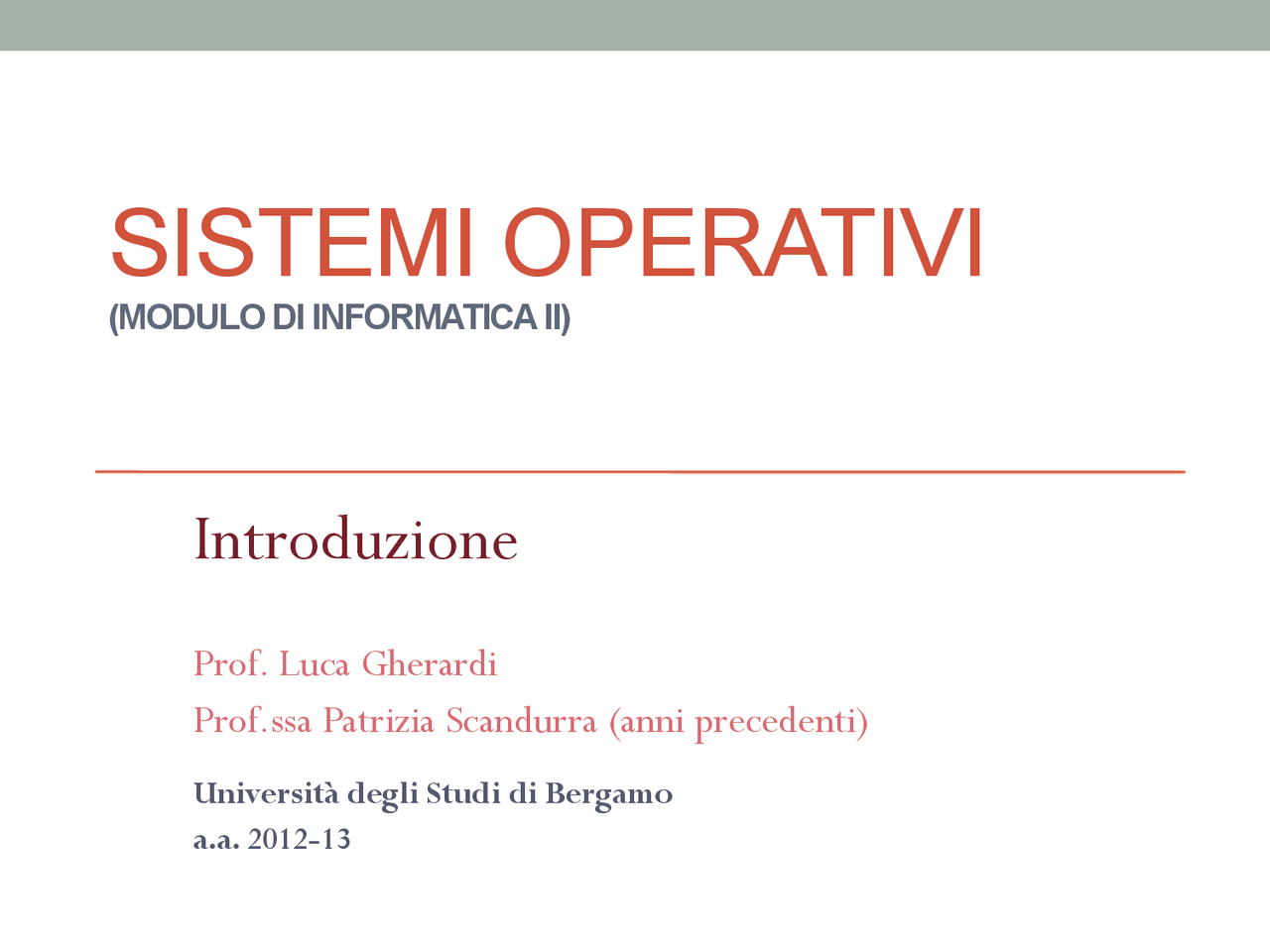 SISTEMI OPERATIVI
(MODULO DI INFORMATICA II)

Introduzione

Prof. Luca Gherardi
Prof.ssa Patrizia Scandurra (anni precedenti)

Università degli Studi di Bergamo
a.a. 2012-13